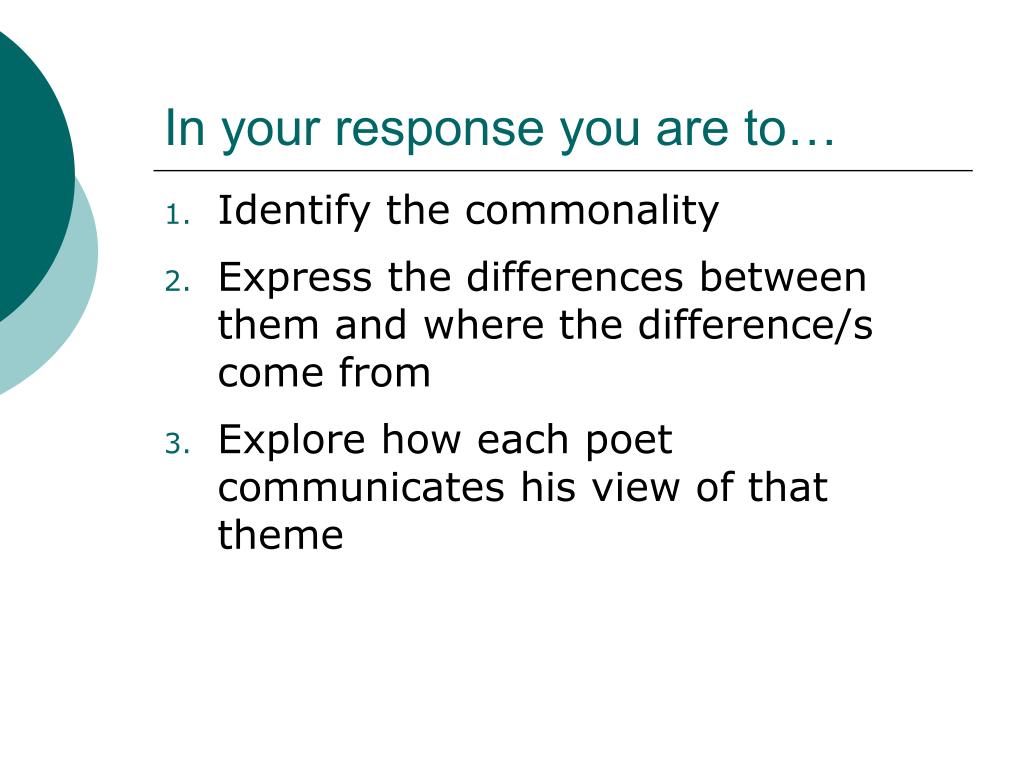 In your response you are to…

1. Identify the commonality
2. Express the differences between them and where the difference/s come from
3. Explore how each poet communicates his view of that theme